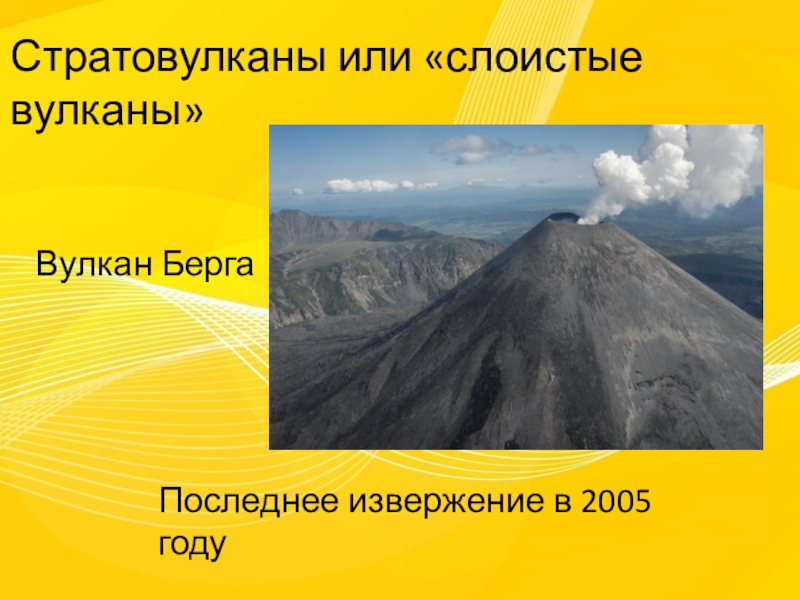 Стратовулканы или «слоистые вулканы»

Вулкан Берга

Последнее извержение в 2005 году